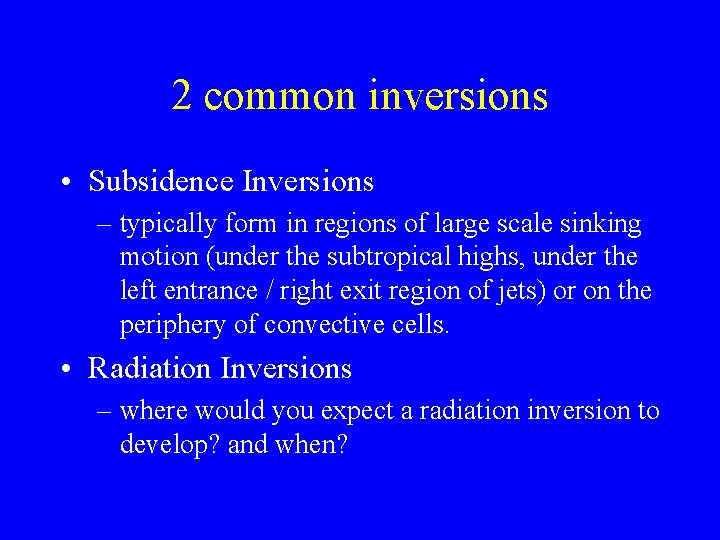 2 common inversions

• Subsidence Inversions

– typically form in regions of large scale sinking motion (under the subtropical highs, under the left entrance / right exit region of jets) or on the periphery of convective cells.

• Radiation Inversions

– where would you expect a radiation inversion to develop? and when?